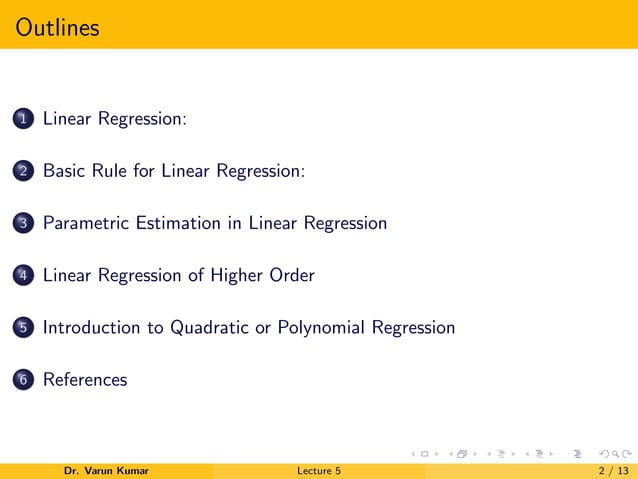 Outlines

1 Linear Regression:

2 Basic Rule for Linear Regression:

3 Parametric Estimation in Linear Regression

4 Linear Regression of Higher Order

5 Introduction to Quadratic or Polynomial Regression

6 References

Dr. Varun Kumar Lecture 5 2 / 13